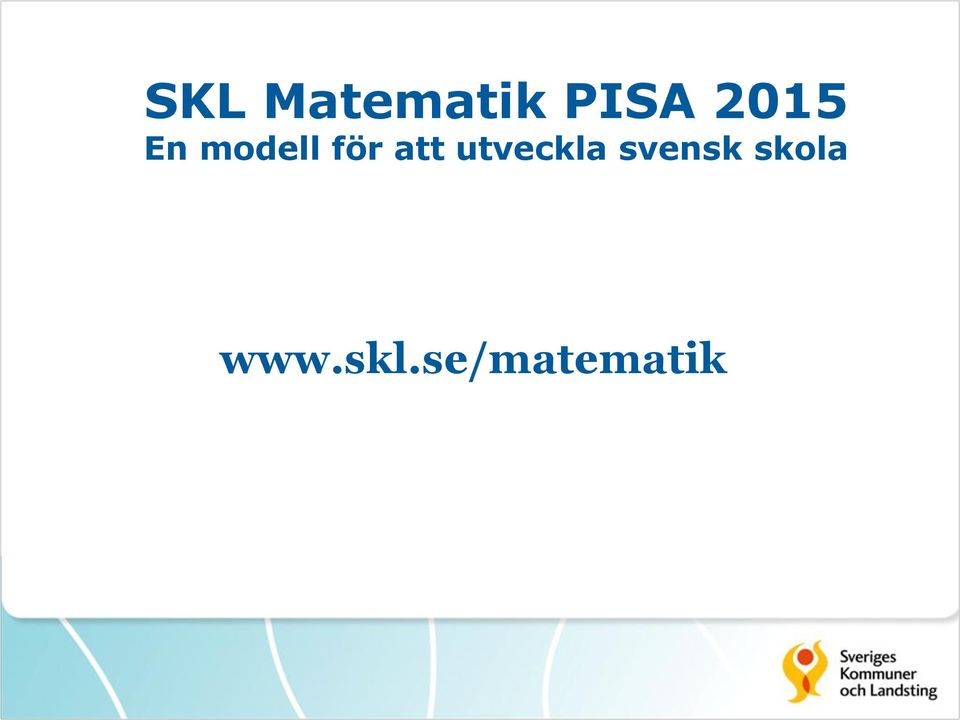 SKL Matematik PISA 2015
En modell för att utveckla svensk skola

www.skl.se/matematik

Sveriges Kommuner och Landsting